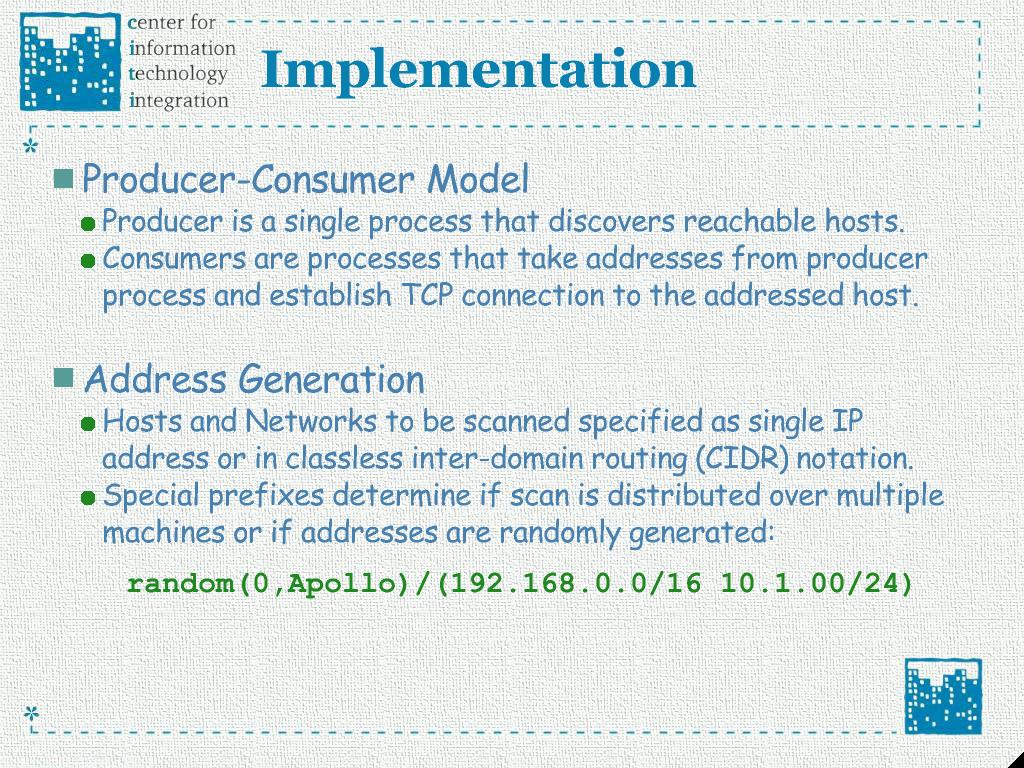 center for
information
technology
integration

Implementation

Producer-Consumer Model

Producer is a single process that discovers reachable hosts.

Consumers are processes that take addresses from producer process and establish TCP connection to the addressed host.

Address Generation

Hosts and Networks to be scanned specified as single IP address or in classless inter-domain routing (CIDR) notation.

Special prefixes determine if scan is distributed over multiple machines or if addresses are randomly generated:

random(0,Apollo)/(192.168.0.0/16 10.1.00/24)